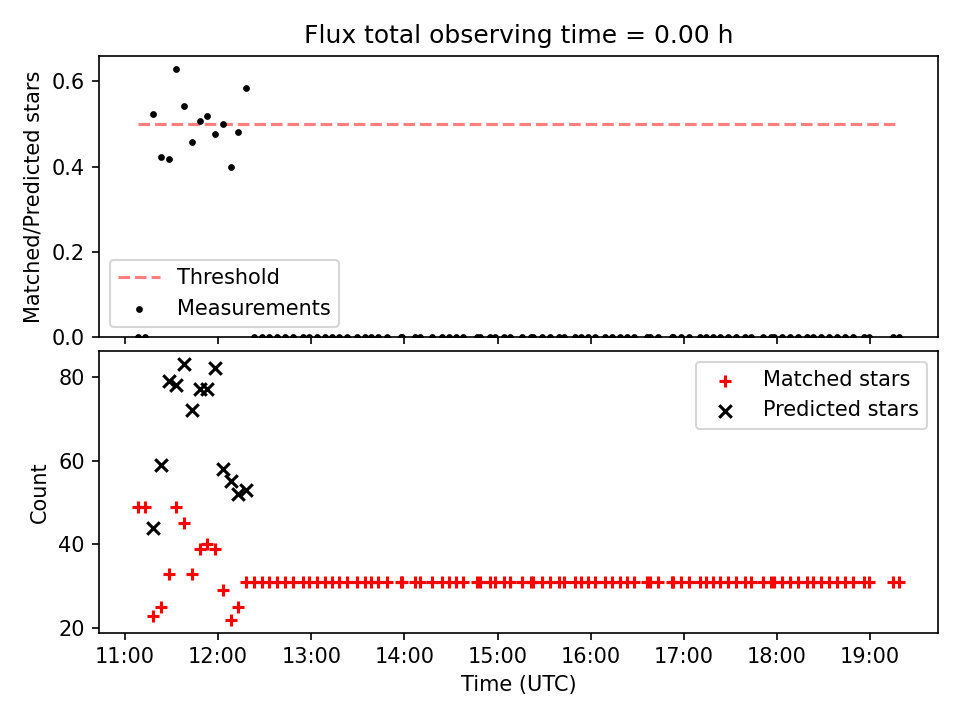 Flux total observing time = 0.00 h

Matched/Predicted stars

0.6
0.4
0.2
0.0

Threshold
Measurements

Count

80
60
40
20

Matched stars
Predicted stars

11:00 12:00 13:00 14:00 15:00 16:00 17:00 18:00 19:00
Time (UTC)